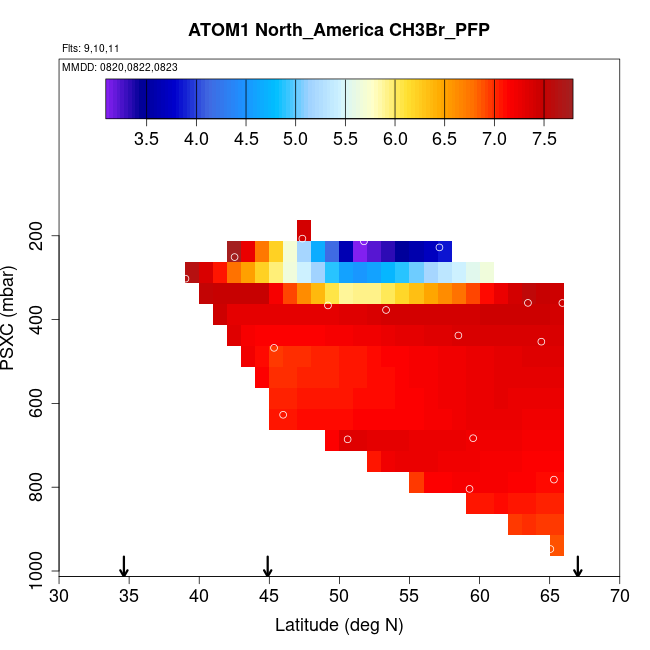 ATOM1 North_America CH3Br_PFP

Flts: 9,10,11

MMDD: 0820,0822,0823

3.5 4.0 4.5 5.0 5.5 6.0 6.5 7.0 7.5

PSXC (mbar)

200
400
600
800
1000

30 35 40 45 50 55 60 65 70

Latitude (deg N)